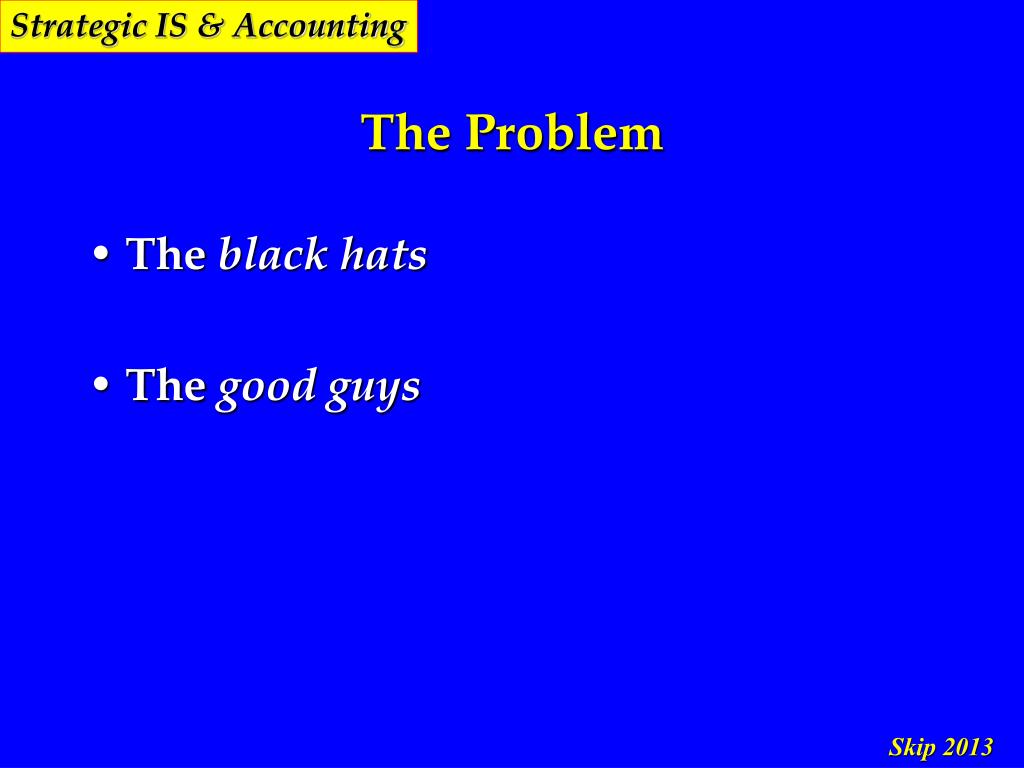 Strategic IS & Accounting

The Problem

• The black hats

• The good guys

Skip 2013